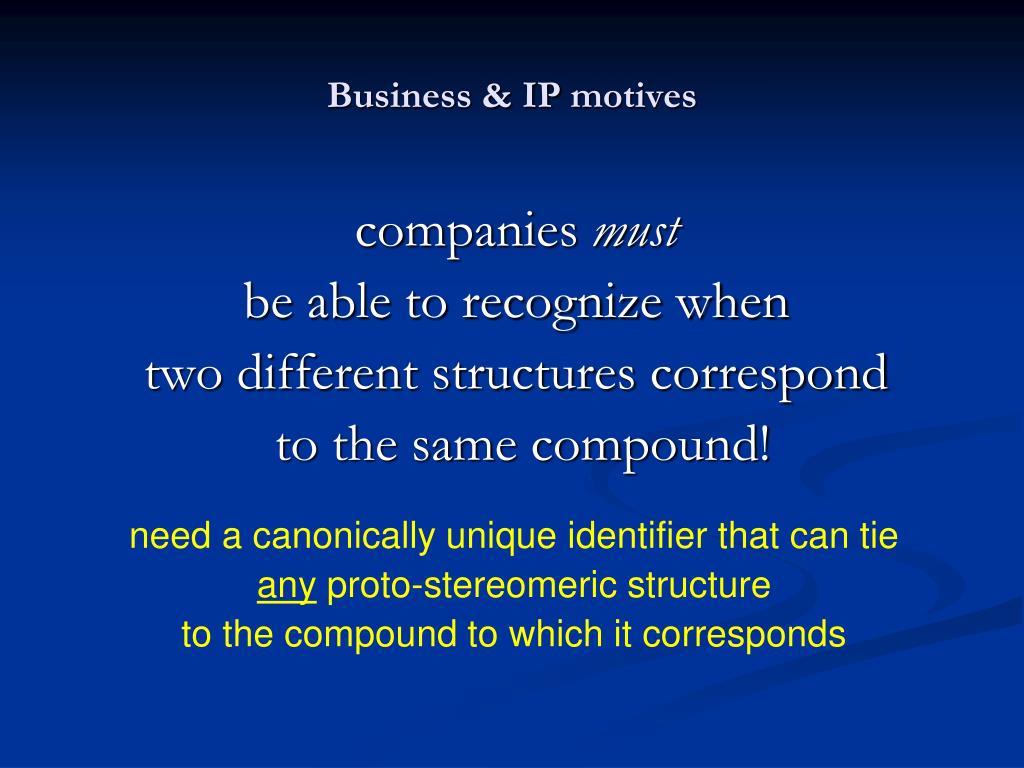 Business & IP motives

companies must
be able to recognize when
two different structures correspond
to the same compound!

need a canonically unique identifier that can tie
any proto-stereomeric structure
to the compound to which it corresponds